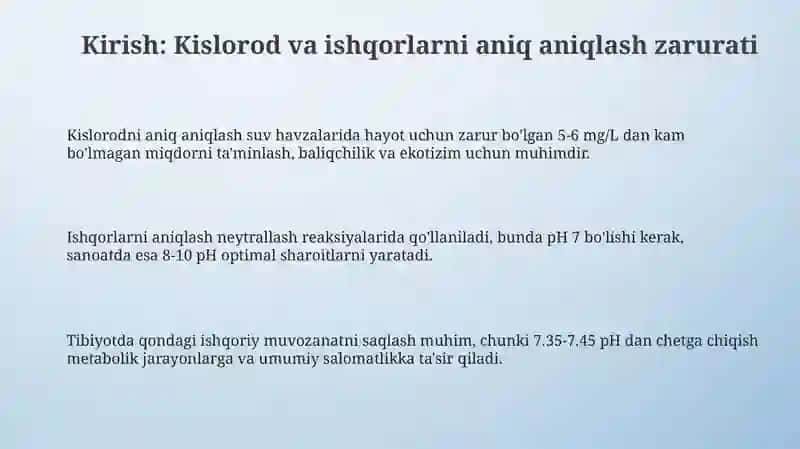 Kirish: Kislorod va ishqorlarni aniq aniqlash zarurati

Kislorodni aniq aniqlash suv havzalarida hayot uchun zarur bo'lgan 5-6 mg/L dan kam bo'lmagan miqdorni ta'minlash, baliqchilik va ekotizim uchun muhimdir.

Ishqorlarni aniqlash neytrallash reaksiyalarida qo'llaniladi, bunda pH 7 bo'lishi kerak, sanoatda esa 8-10 pH optimal sharoitlarni yaratadi.

Tibiyotda qondagi ishqoriy muvozanatni saqlash muhim, chunki 7.35-7.45 pH dan chetga chiqish metabolik jarayonlarga va umumiy salomatlikka ta'sir qiladi.